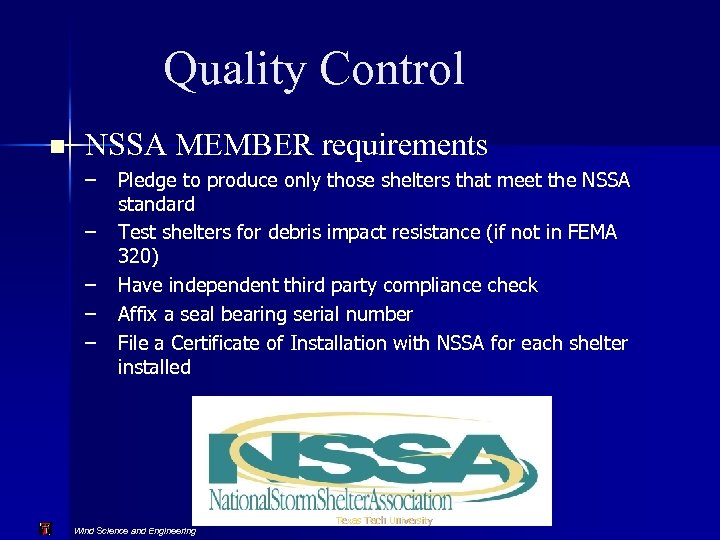 Quality Control

NSSA MEMBER requirements

– Pledge to produce only those shelters that meet the NSSA standard
– Test shelters for debris impact resistance (if not in FEMA 320)
– Have independent third party compliance check
– Affix a seal bearing serial number
– File a Certificate of Installation with NSSA for each shelter installed

NSSA
NationalStormShelterAssociation

Texas Tech University

Wind Science and Engineering